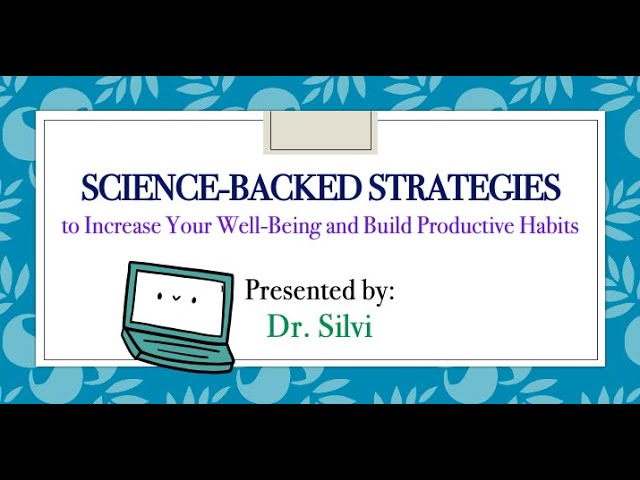 SCIENCE-BACKED STRATEGIES
to Increase Your Well-Being and Build Productive Habits

Presented by:
Dr. Silvi